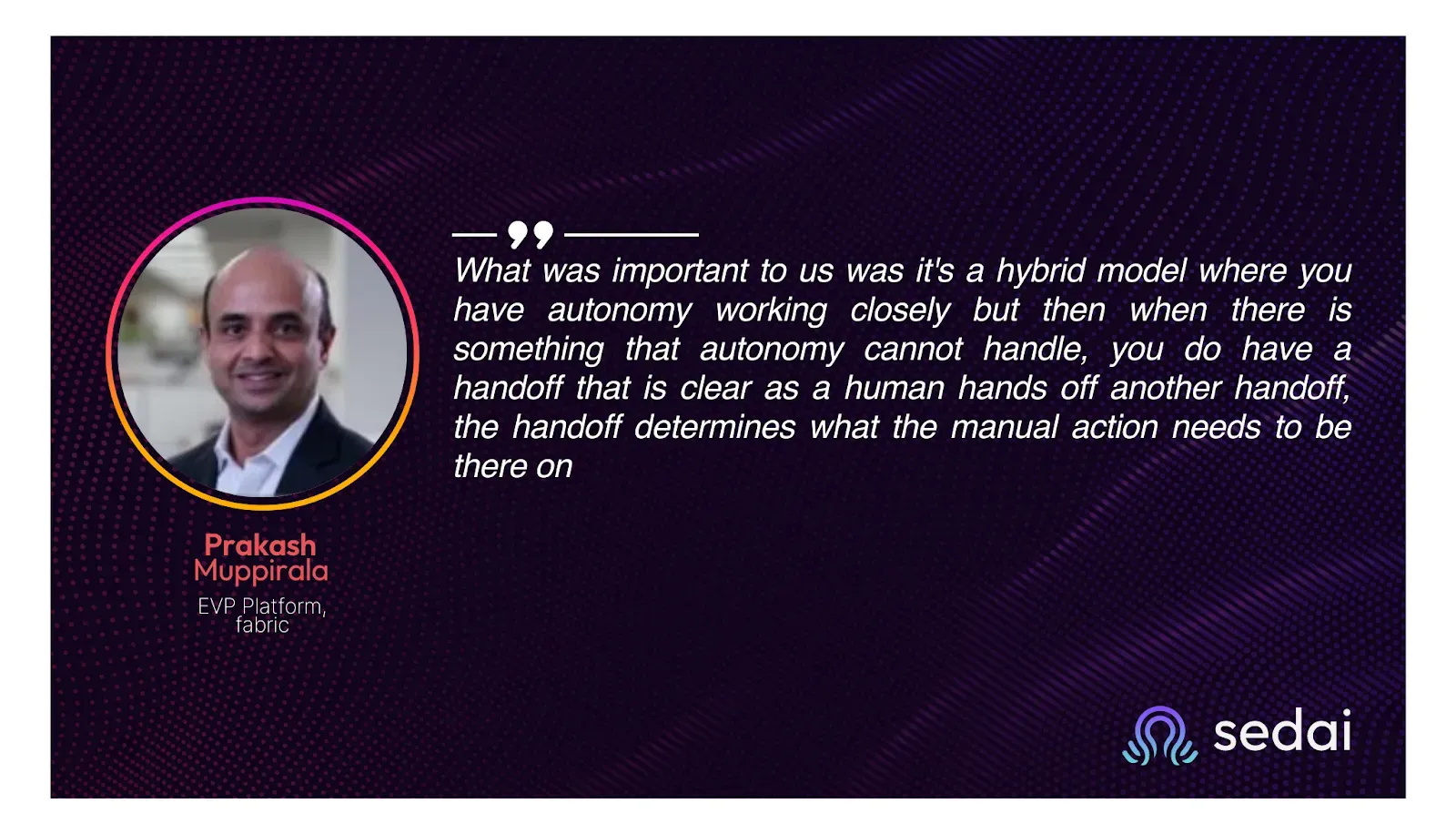 Prakash Muppirala
EVP Platform, fabric

What was important to us was it's a hybrid model where you have autonomy working closely but then when there is something that autonomy cannot handle, you do have a handoff that is clear as a human hands off another handoff, the handoff determines what the manual action needs to be there on

sedai